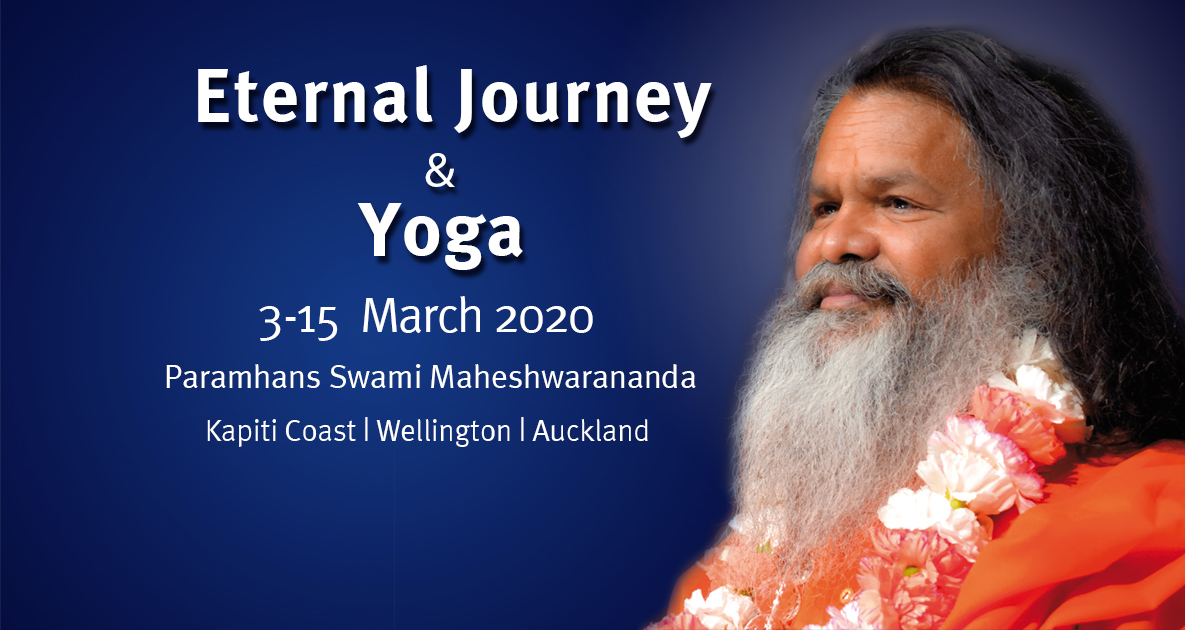 Eternal Journey
&
Yoga

3-15 March 2020

Paramhans Swami Maheshwarananda

Kapiti Coast | Wellington | Auckland